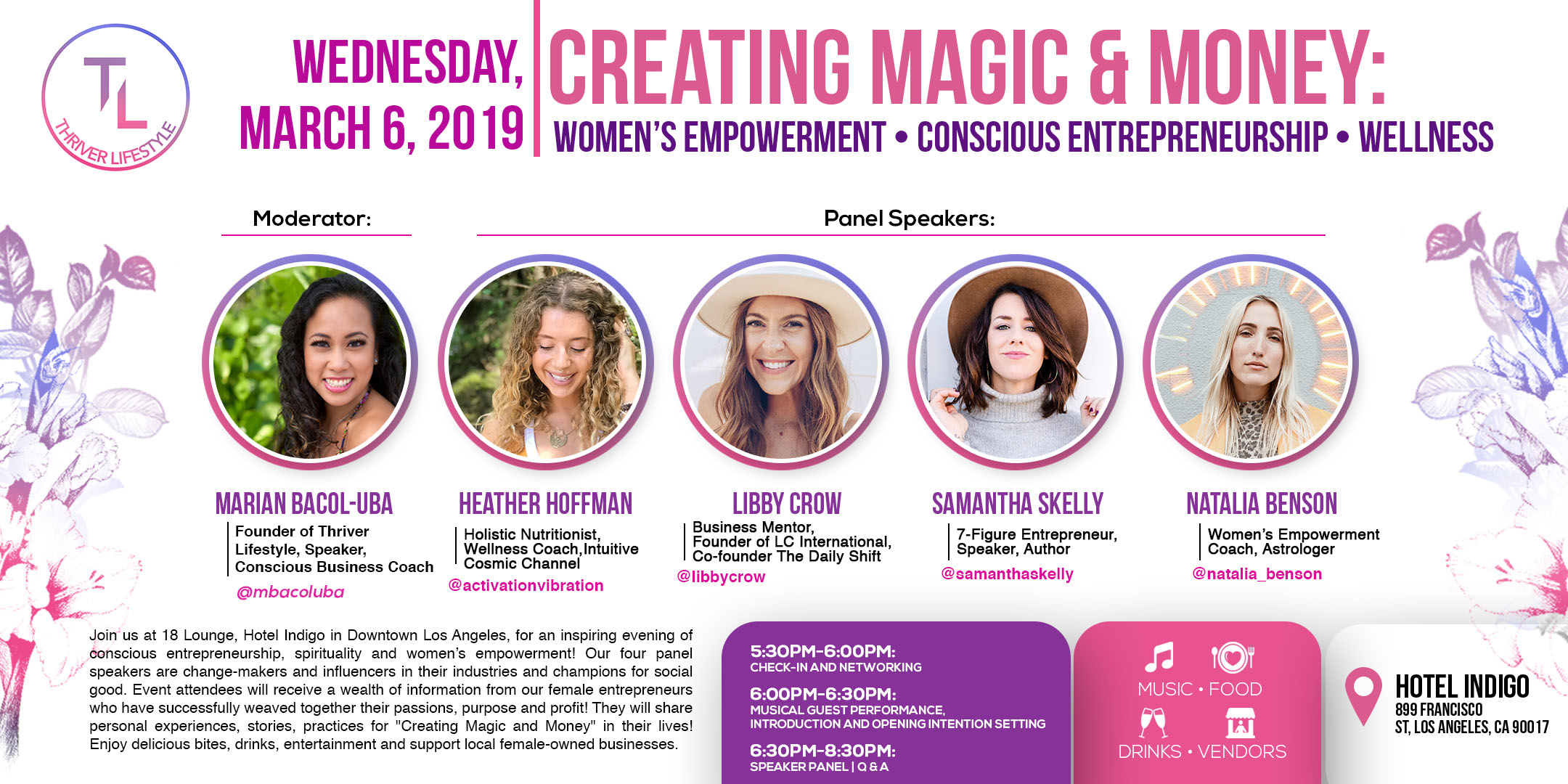 TL
THRIVER LIFESTYLE

WEDNESDAY, MARCH 6, 2019

CREATING MAGIC & MONEY:
WOMEN'S EMPOWERMENT • CONSCIOUS ENTREPRENEURSHIP • WELLNESS

Moderator:

Panel Speakers:

MARIAN BACOL-UBA
Founder of Thriver Lifestyle, Speaker, Conscious Business Coach
@mbacoluba

HEATHER HOFFMAN
Holistic Nutritionist, Wellness Coach,Intuitive Cosmic Channel
@activationvibration

LIBBY CROW
Business Mentor, Founder of LC International, Co-founder The Daily Shift
@libbycrow

SAMANTHA SKELLY
7-Figure Entrepreneur, Speaker, Author
@samanthaskelly

NATALIA BENSON
Women's Empowerment Coach, Astrologer
@natalia_benson

Join us at 18 Lounge, Hotel Indigo in Downtown Los Angeles, for an inspiring evening of conscious entrepreneurship, spirituality and women's empowerment! Our four panel speakers are change-makers and influencers in their industries and champions for social good. Event attendees will receive a wealth of information from our female entrepreneurs who have successfully weaved together their passions, purpose and profit! They will share personal experiences, stories, practices for "Creating Magic and Money" in their lives! Enjoy delicious bites, drinks, entertainment and support local female-owned businesses.

5:30PM-6:00PM:
CHECK-IN AND NETWORKING
6:00PM-6:30PM:
MUSICAL GUEST PERFORMANCE, INTRODUCTION AND OPENING INTENTION SETTING
6:30PM-8:30PM:
SPEAKER PANEL | Q & A

MUSIC • FOOD
DRINKS • VENDORS

HOTEL INDIGO
899 FRANCISCO ST, LOS ANGELES, CA 90017